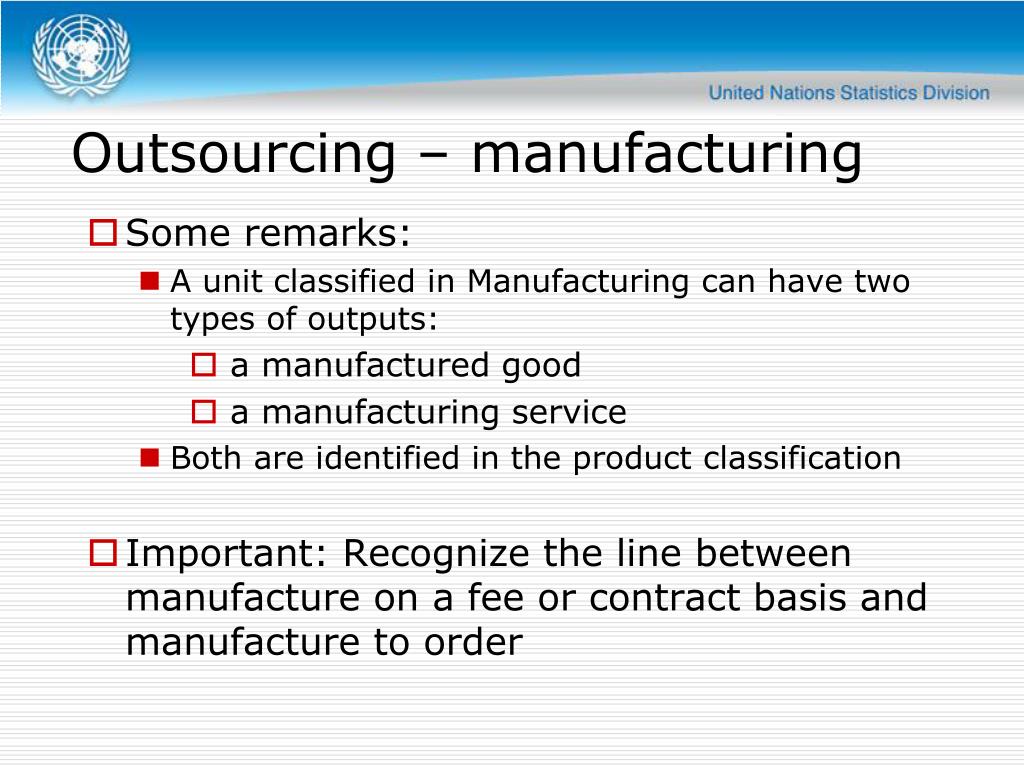 United Nations Statistics Division

Outsourcing – manufacturing

Some remarks:

A unit classified in Manufacturing can have two types of outputs:

a manufactured good

a manufacturing service

Both are identified in the product classification

Important: Recognize the line between manufacture on a fee or contract basis and manufacture to order